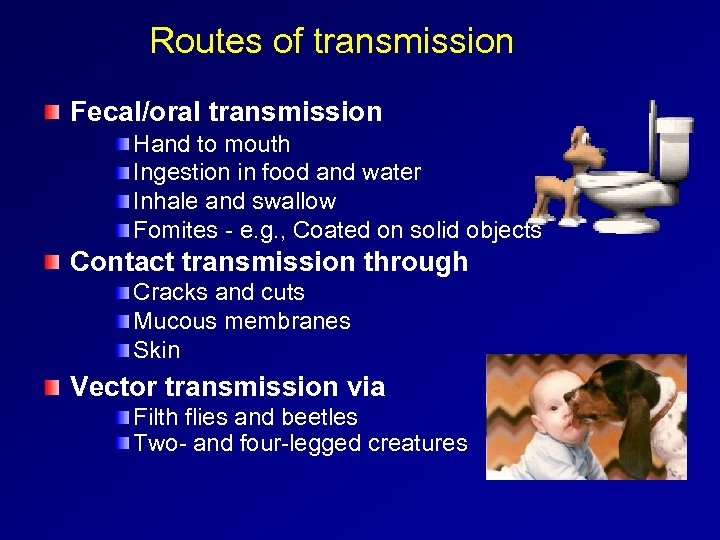 Routes of transmission

Fecal/oral transmission

Hand to mouth

Ingestion in food and water

Inhale and swallow

Fomites - e.g., Coated on solid objects

Contact transmission through

Cracks and cuts

Mucous membranes

Skin

Vector transmission via

Filth flies and beetles

Two- and four-legged creatures